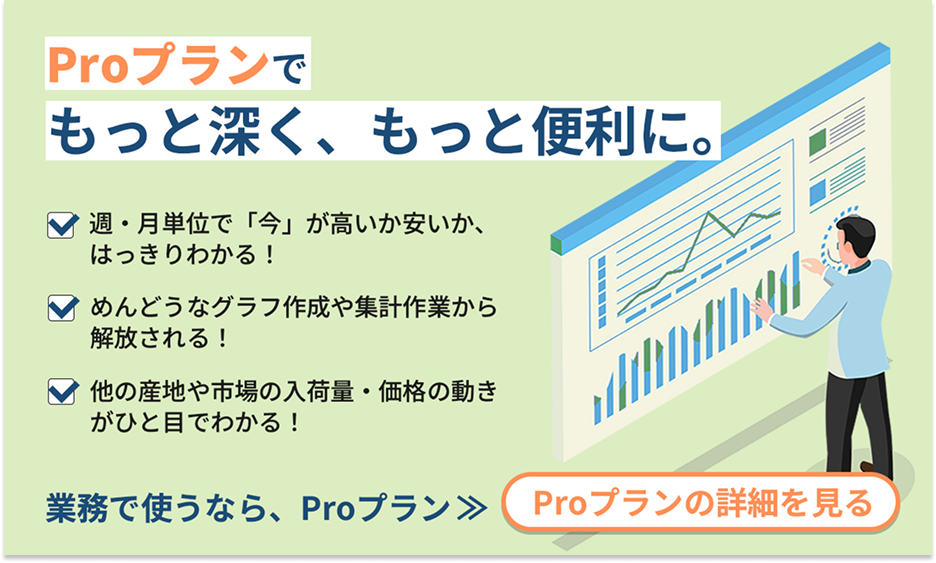 Proプランで
もっと深く、もっと便利に。

週・月単位で「今」が高いか安いか、はっきりわかる！

めんどうなグラフ作成や集計作業から解放される！

他の産地や市場の入荷量・価格の動きがひと目でわかる！

業務で使うなら、Proプラン≫

Proプランの詳細を見る